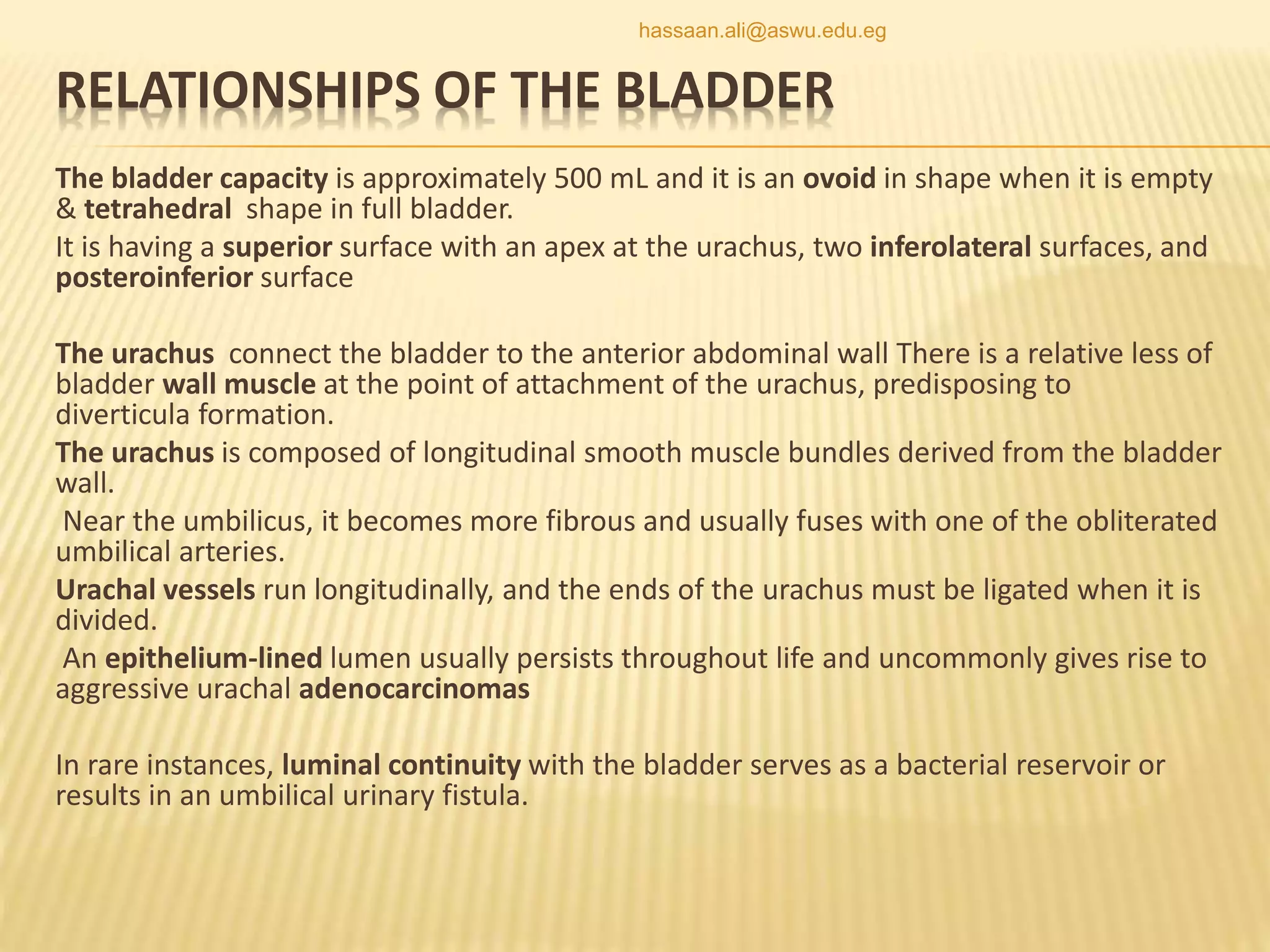 hassaan.ali@aswu.edu.eg

RELATIONSHIPS OF THE BLADDER

The bladder capacity is approximately 500 mL and it is an ovoid in shape when it is empty & tetrahedral shape in full bladder.

It is having a superior surface with an apex at the urachus, two inferolateral surfaces, and posteroinferior surface

The urachus connect the bladder to the anterior abdominal wall There is a relative less of bladder wall muscle at the point of attachment of the urachus, predisposing to diverticula formation.

The urachus is composed of longitudinal smooth muscle bundles derived from the bladder wall.

Near the umbilicus, it becomes more fibrous and usually fuses with one of the obliterated umbilical arteries.

Urachal vessels run longitudinally, and the ends of the urachus must be ligated when it is divided.

An epithelium-lined lumen usually persists throughout life and uncommonly gives rise to aggressive urachal adenocarcinomas

In rare instances, luminal continuity with the bladder serves as a bacterial reservoir or results in an umbilical urinary fistula.